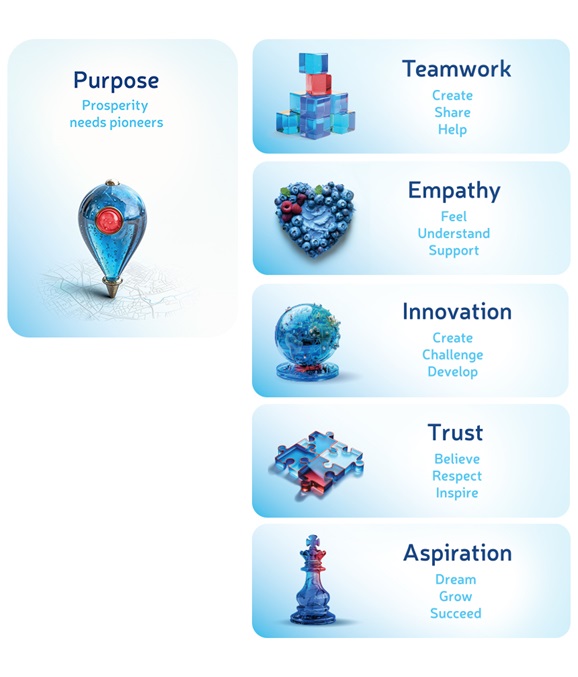 Purpose
Prosperity needs pioneers

Teamwork
Create
Share
Help

Empathy
Feel
Understand
Support

Innovation
Create
Challenge
Develop

Trust
Believe
Respect
Inspire

Aspiration
Dream
Grow
Succeed